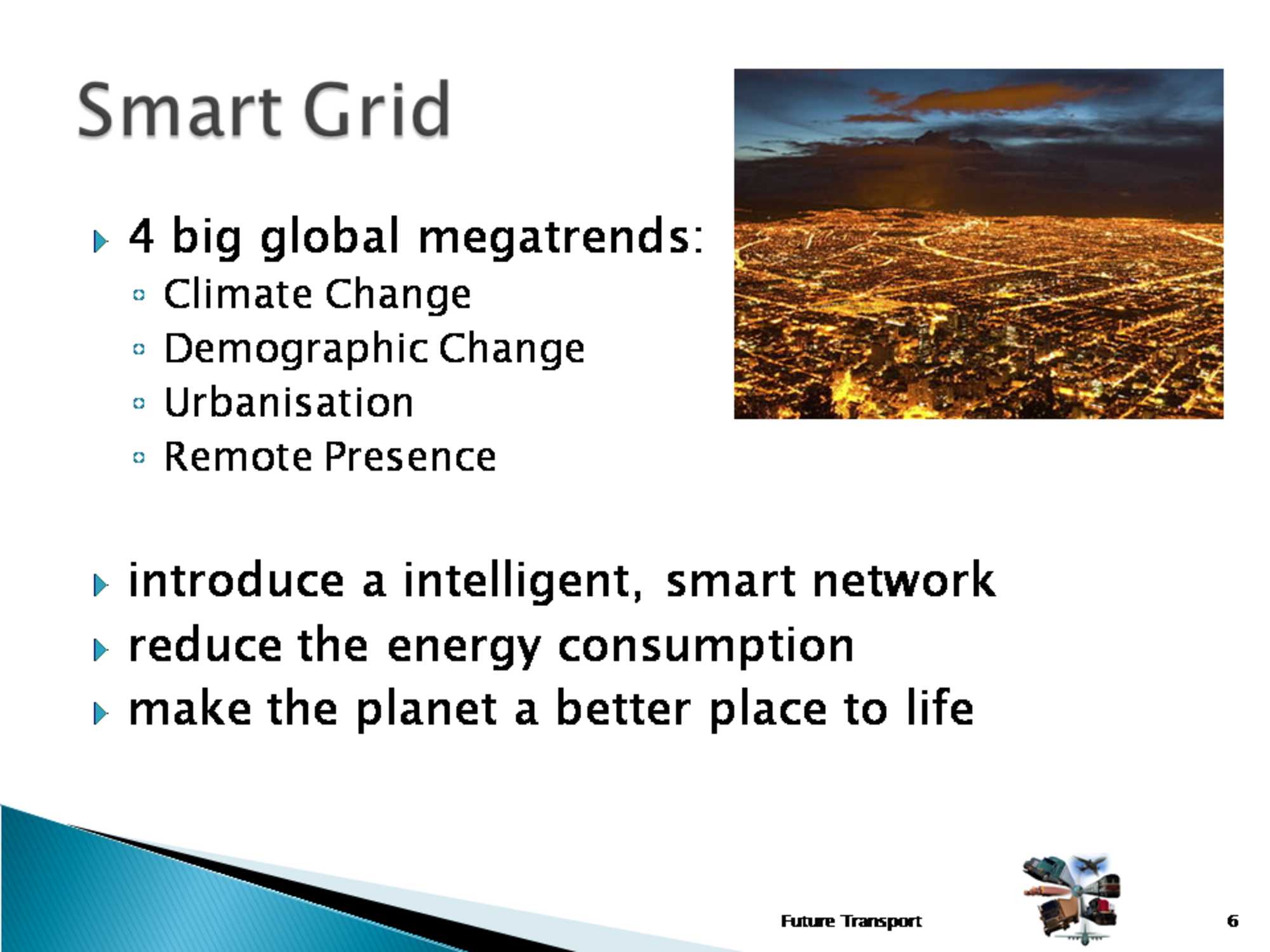 Smart Grid

4 big global megatrends:
Climate Change
Demographic Change
Urbanisation
Remote Presence

introduce a intelligent, smart network
reduce the energy consumption
make the planet a better place to life

Future Transport

6